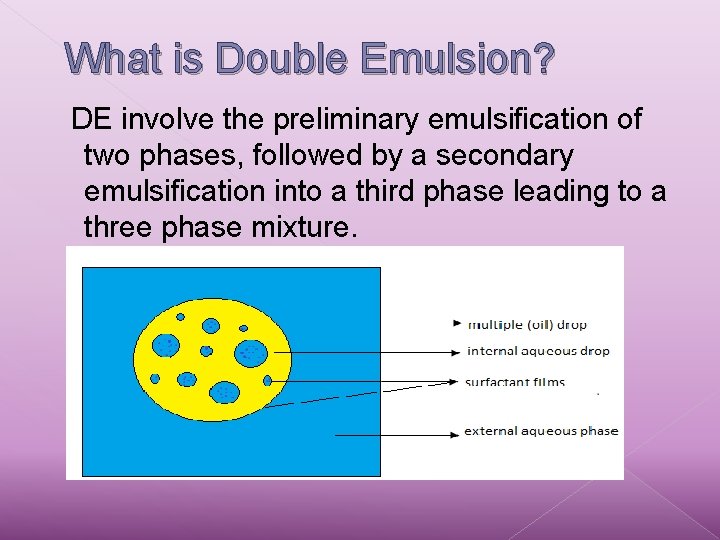 What is Double Emulsion?

DE involve the preliminary emulsification of two phases, followed by a secondary emulsification into a third phase leading to a three phase mixture.

multiple (oil) drop
internal aqueous drop
surfactant films
external aqueous phase